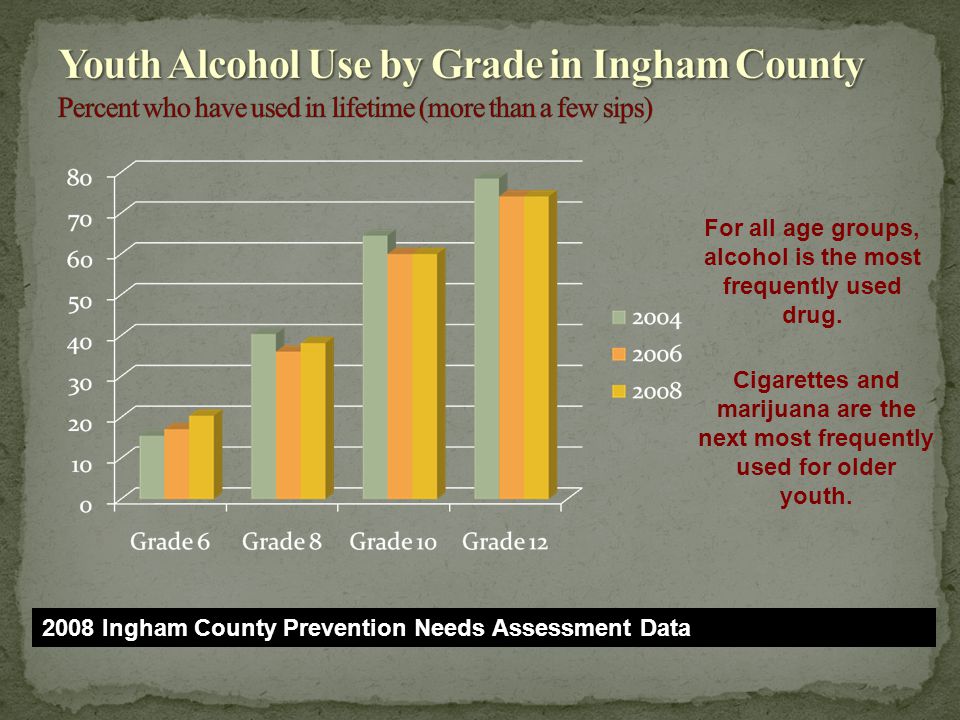 Youth Alcohol Use by Grade in Ingham County
Percent who have used in lifetime (more than a few sips)

80
70
60
50
40
30
20
10
0

Grade 6
Grade 8
Grade 10
Grade 12

2004
2006
2008

For all age groups, alcohol is the most frequently used drug.

Cigarettes and marijuana are the next most frequently used for older youth.

2008 Ingham County Prevention Needs Assessment Data